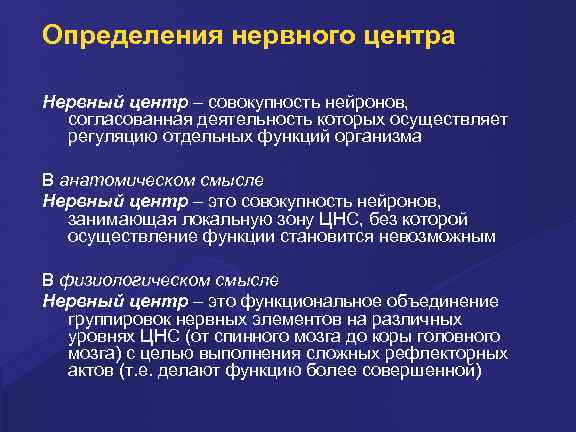 Определения нервного центра

Нервный центр – совокупность нейронов, согласованная деятельность которых осуществляет регуляцию отдельных функций организма

В анатомическом смысле
Нервный центр – это совокупность нейронов, занимающая локальную зону ЦНС, без которой осуществление функции становится невозможным

В физиологическом смысле
Нервный центр – это функциональное объединение группировок нервных элементов на различных уровнях ЦНС (от спинного мозга до коры головного мозга) с целью выполнения сложных рефлекторных актов (т.е. делают функцию более совершенной)